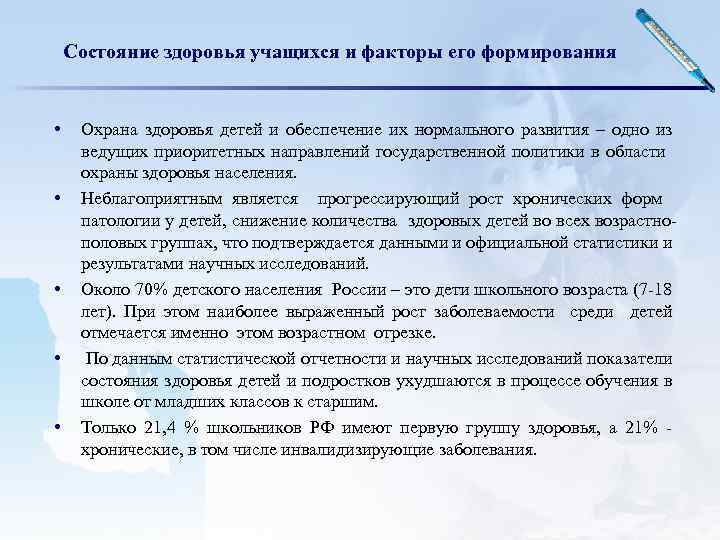 Состояние здоровья учащихся и факторы его формирования

• Охрана здоровья детей и обеспечение их нормального развития – одно из ведущих приоритетных направлений государственной политики в области охраны здоровья населения.

• Неблагоприятным является прогрессирующий рост хронических форм патологии у детей, снижение количества здоровых детей во всех возрастно-половых группах, что подтверждается данными и официальной статистики и результатами научных исследований.

• Около 70% детского населения России – это дети школьного возраста (7-18 лет). При этом наиболее выраженный рост заболеваемости среди детей отмечается именно этом возрастном отрезке.

• По данным статистической отчетности и научных исследований показатели состояния здоровья детей и подростков ухудшаются в процессе обучения в школе от младших классов к старшим.

• Только 21,4 % школьников РФ имеют первую группу здоровья, а 21% - хронические, в том числе инвалидизирующие заболевания.